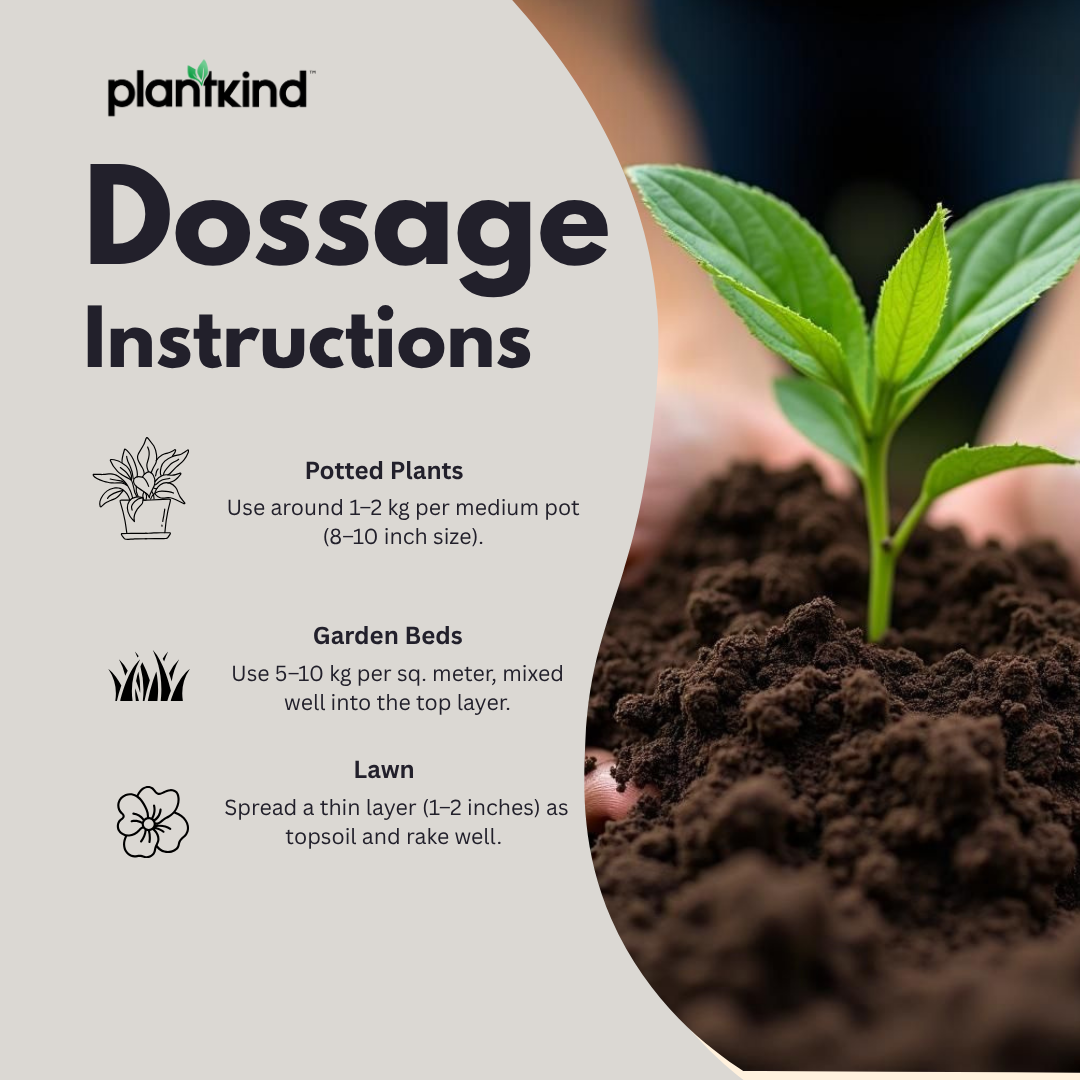 plantkind™

Dossage Instructions

Potted Plants
Use around 1–2 kg per medium pot (8–10 inch size).

Garden Beds
Use 5–10 kg per sq. meter, mixed well into the top layer.

Lawn
Spread a thin layer (1–2 inches) as topsoil and rake well.